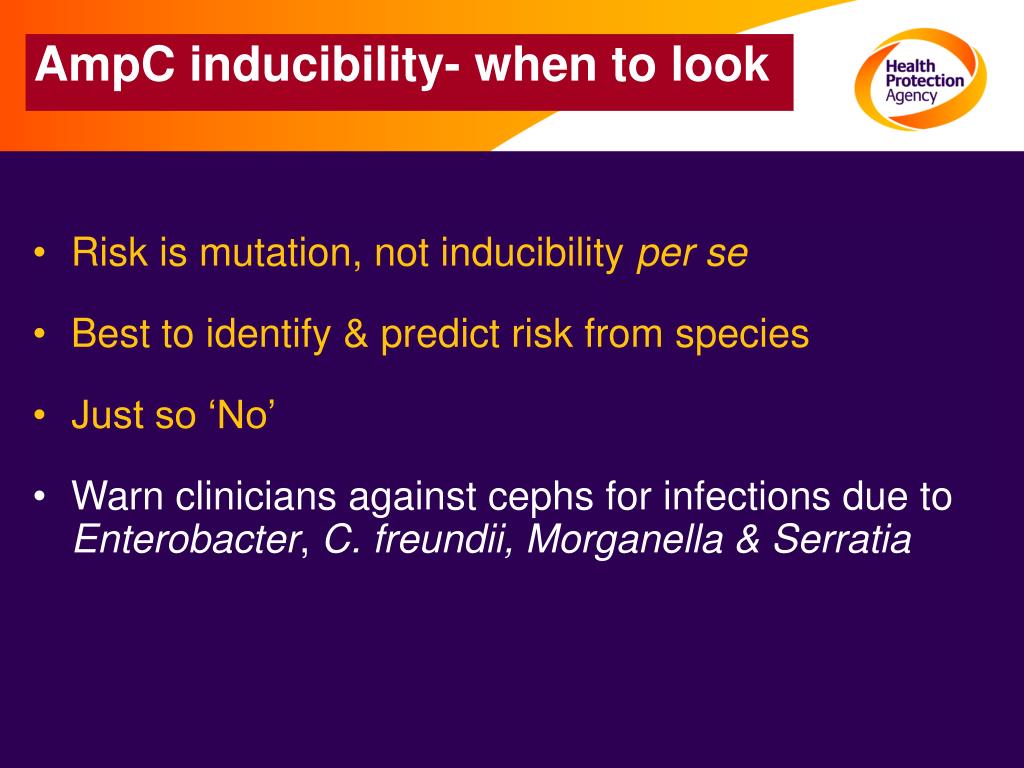 AmpC inducibility- when to look

Health Protection Agency

• Risk is mutation, not inducibility per se

• Best to identify & predict risk from species

• Just so ‘No’

• Warn clinicians against cephs for infections due to Enterobacter, C. freundii, Morganella & Serratia